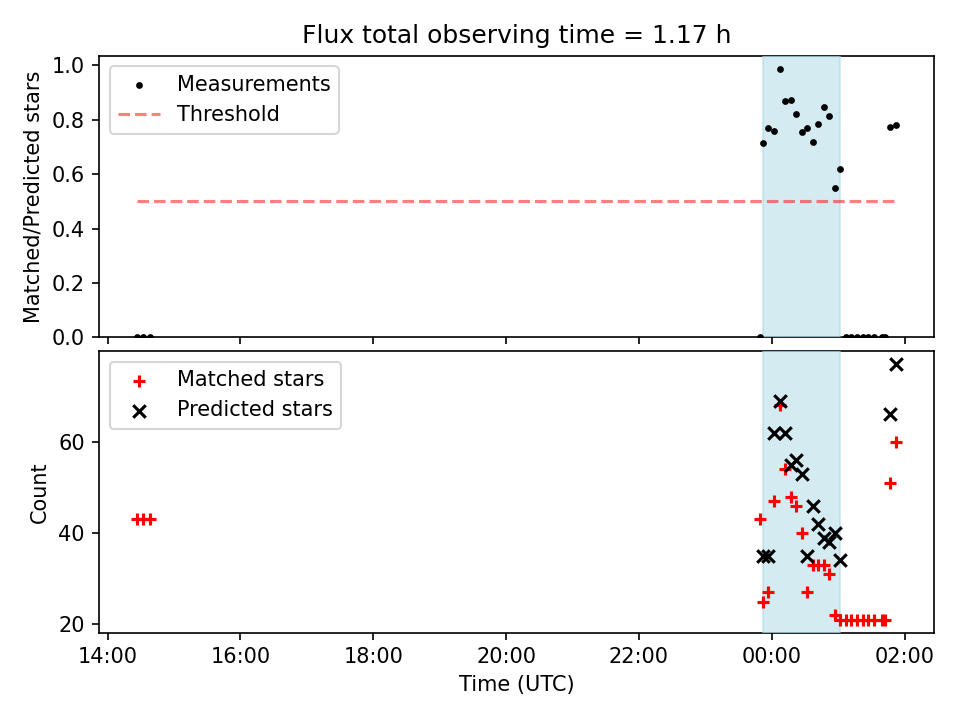 Flux total observing time = 1.17 h

Measurements
Threshold

Matched/Predicted stars

1.0
0.8
0.6
0.4
0.2
0.0

Matched stars
Predicted stars

Count

60
40
20

14:00 16:00 18:00 20:00 22:00 00:00 02:00

Time (UTC)